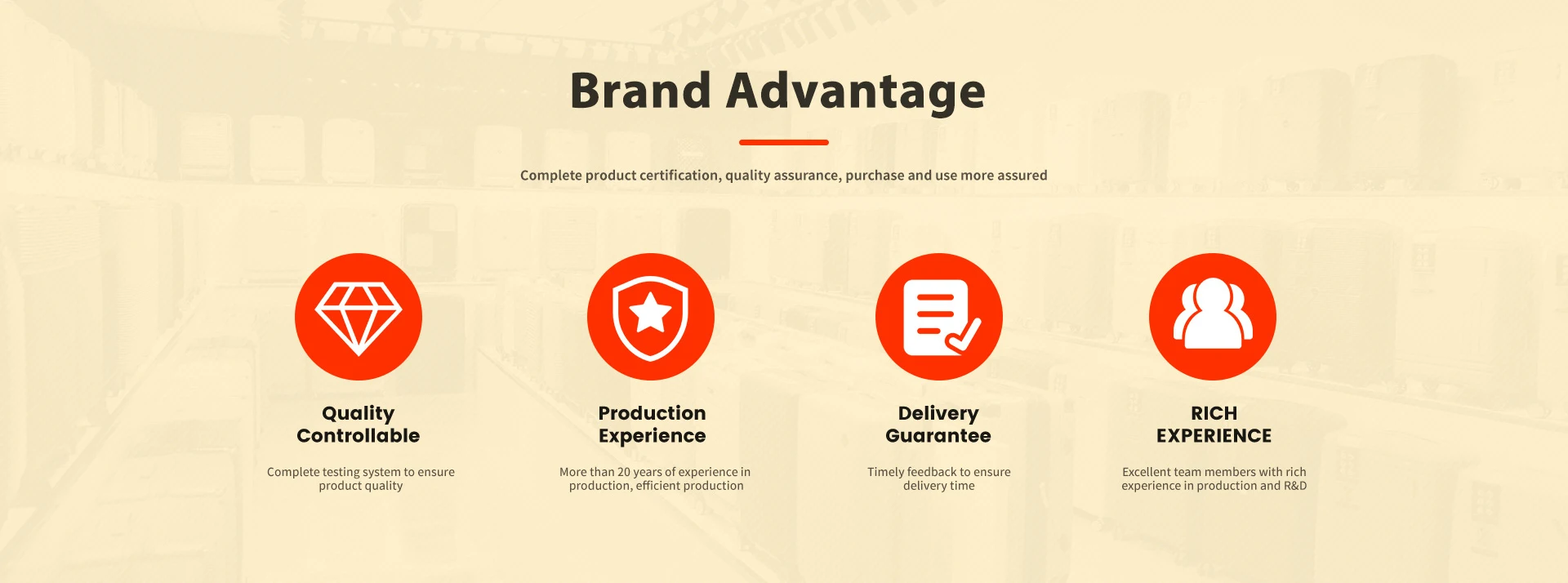 Brand Advantage

Complete product certification, quality assurance, purchase and use more assured

Quality Controllable

Complete testing system to ensure product quality

Production Experience

More than 20 years of experience in production, efficient production

Delivery Guarantee

Timely feedback to ensure delivery time

RICH EXPERIENCE

Excellent team members with rich experience in production and R&D